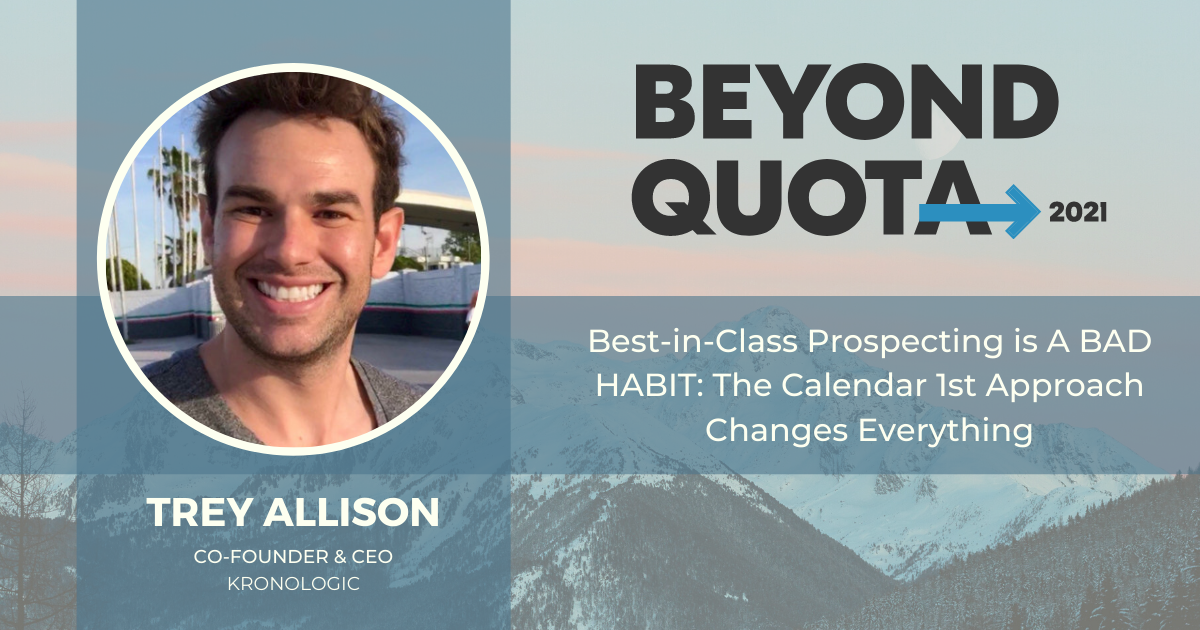 BEYOND QUOTA 2021

Best-in-Class Prospecting is A BAD HABIT: The Calendar 1st Approach Changes Everything

TREY ALLISON

CO-FOUNDER & CEO
KRONOLOGIC